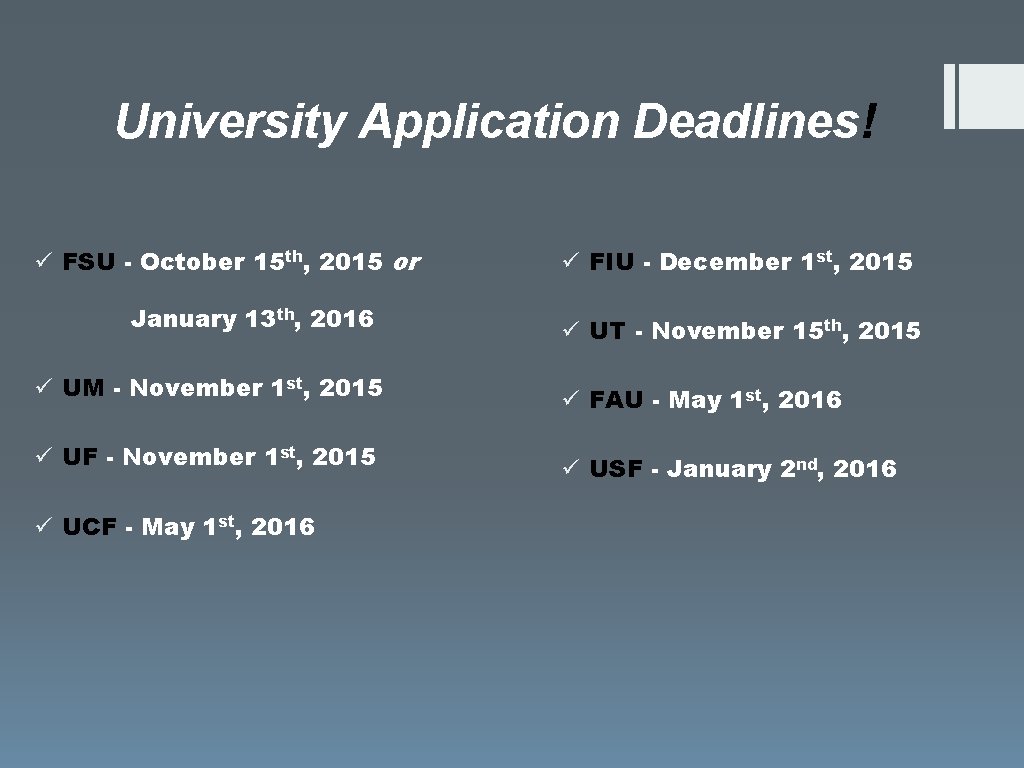 University Application Deadlines!

✓ FSU - October 15th, 2015 or January 13th, 2016

✓ UM - November 1st, 2015

✓ UF - November 1st, 2015

✓ UCF - May 1st, 2016

✓ FIU - December 1st, 2015

✓ UT - November 15th, 2015

✓ FAU - May 1st, 2016

✓ USF - January 2nd, 2016